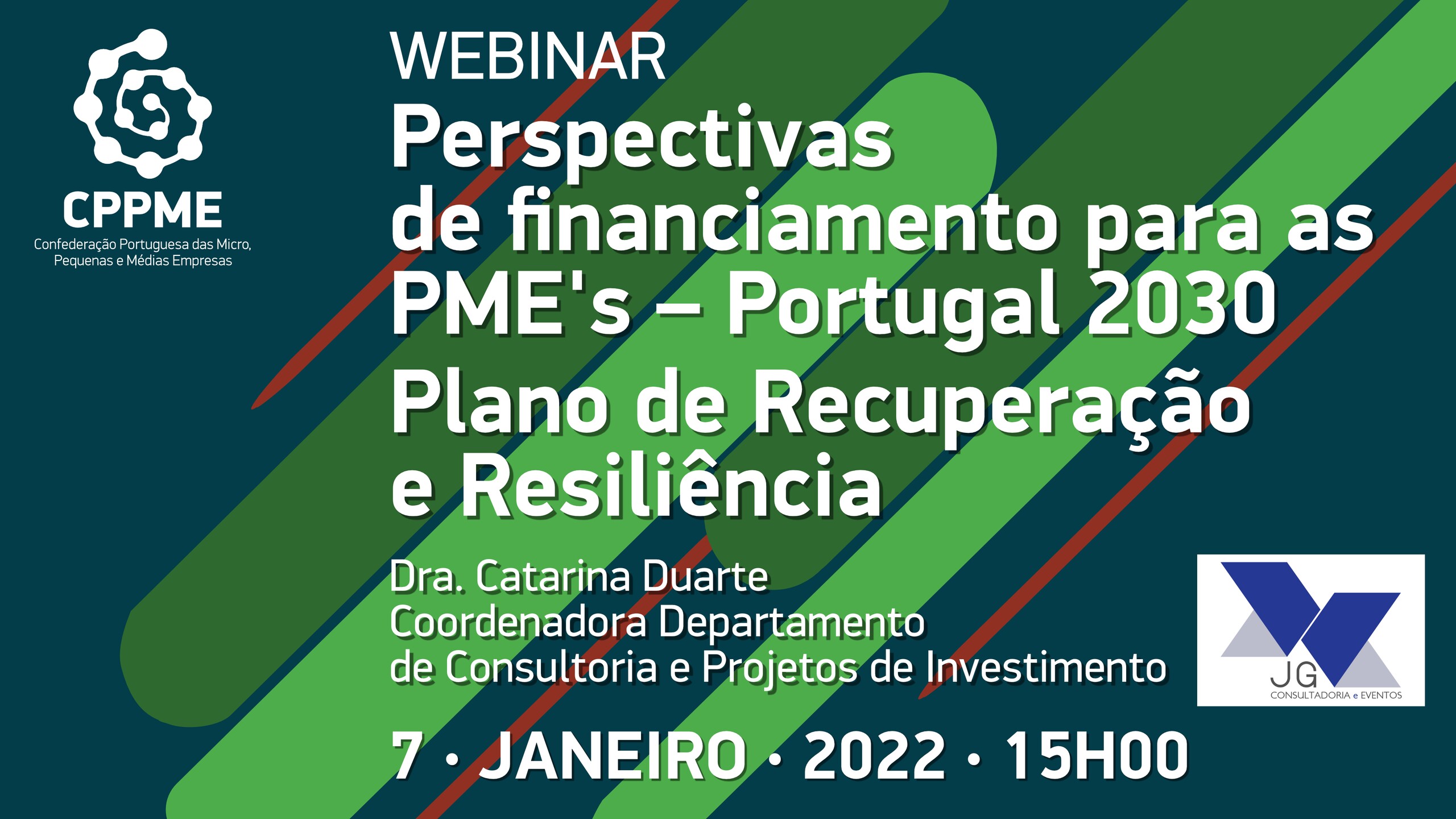 CPPME
Confederação Portuguesa das Micro, Pequenas e Médias Empresas

WEBINAR

Perspectivas de financiamento para as PME's – Portugal 2030

Plano de Recuperação e Resiliência

Dra. Catarina Duarte
Coordenadora Departamento de Consultoria e Projetos de Investimento

JG
CONSULTADORIA e EVENTOS

7 · JANEIRO · 2022 · 15H00